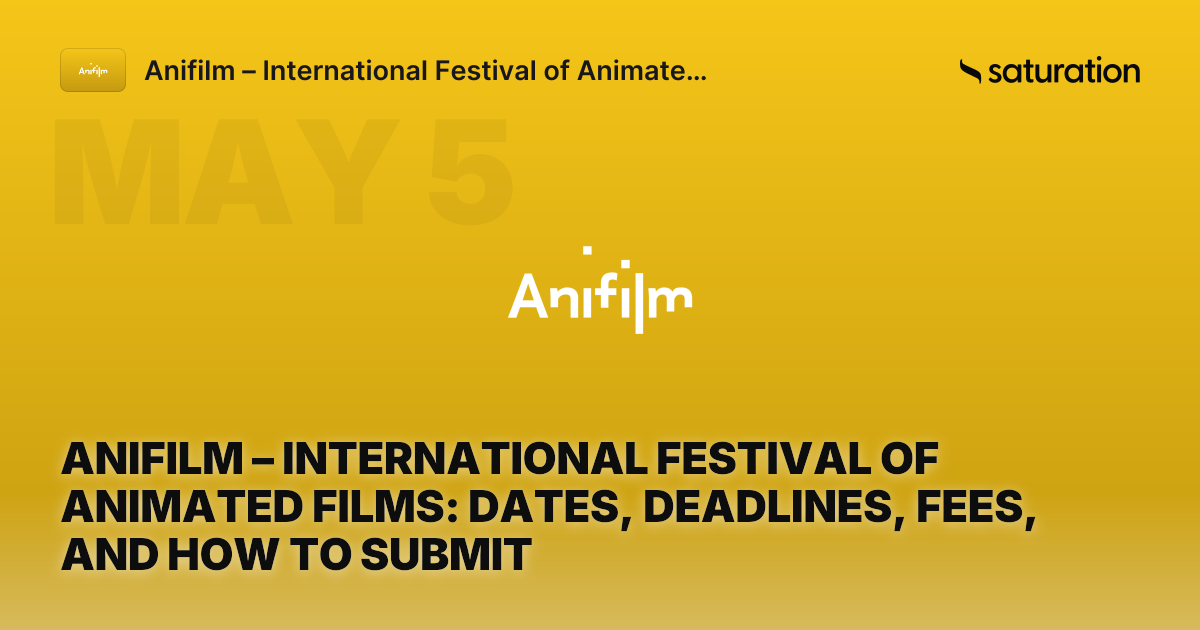 Anifilm

Anifilm – International Festival of Animate...

saturation

MAY 5

Anifilm

ANIFILM – INTERNATIONAL FESTIVAL OF ANIMATED FILMS: DATES, DEADLINES, FEES, AND HOW TO SUBMIT